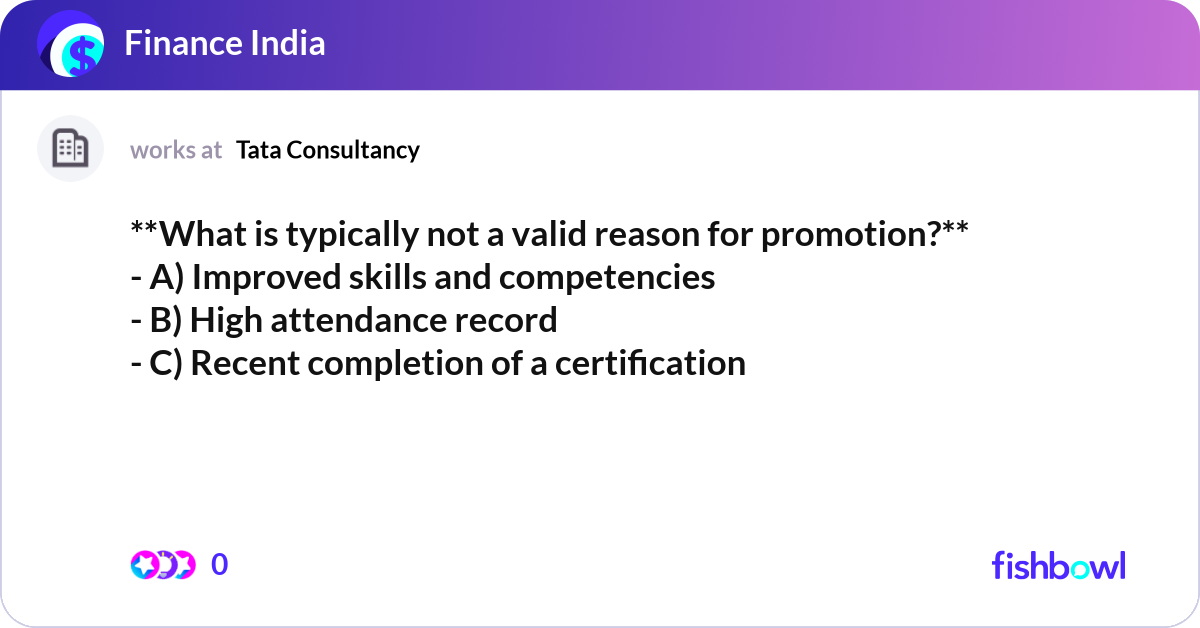 Finance India

works at Tata Consultancy

**What is typically not a valid reason for promotion?**
- A) Improved skills and competencies
- B) High attendance record
- C) Recent completion of a certification

0

fishbowl